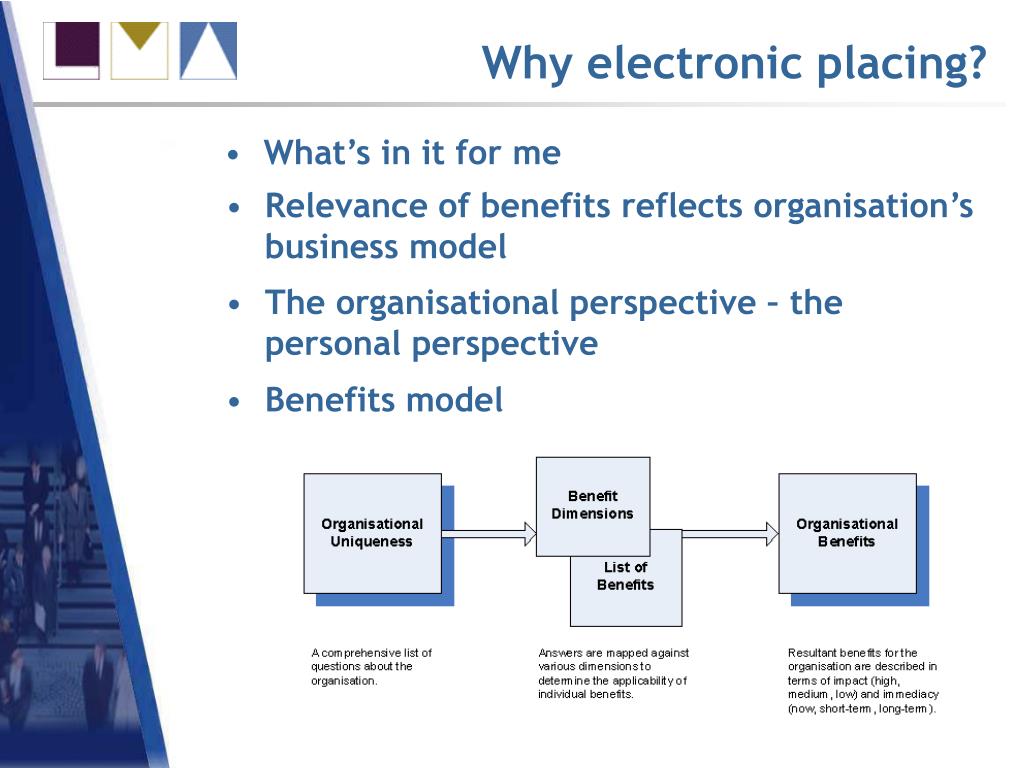 Why electronic placing?

• What's in it for me
• Relevance of benefits reflects organisation's business model
• The organisational perspective – the personal perspective
• Benefits model

Organisational Uniqueness

Benefit Dimensions

List of Benefits

Organisational Benefits

A comprehensive list of questions about the organisation.

Answers are mapped against various dimensions to determine the applicability of individual benefits.

Resultant benefits for the organisation are described in terms of impact (high, medium, low) and immediacy (now, short-term, long-term).